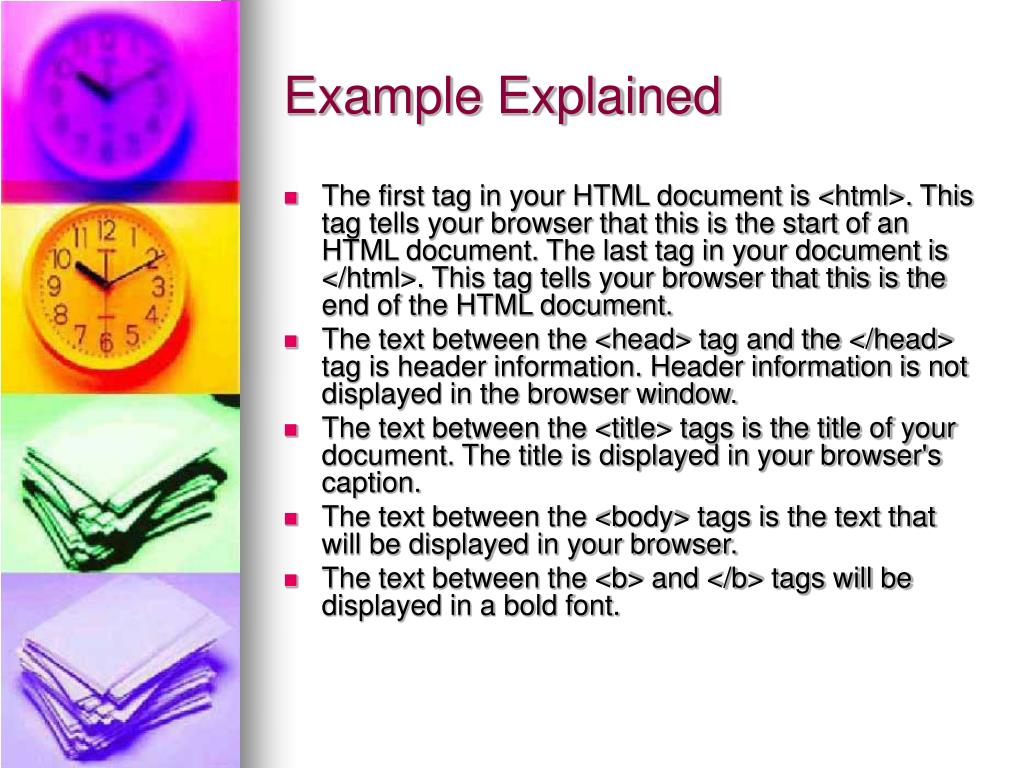 Example Explained

- The first tag in your HTML document is <html>. This tag tells your browser that this is the start of an HTML document. The last tag in your document is </html>. This tag tells your browser that this is the end of the HTML document.
- The text between the <head> tag and the </head> tag is header information. Header information is not displayed in the browser window.
- The text between the <title> tags is the title of your document. The title is displayed in your browser's caption.
- The text between the <body> tags is the text that will be displayed in your browser.
- The text between the <b> and </b> tags will be displayed in a bold font.